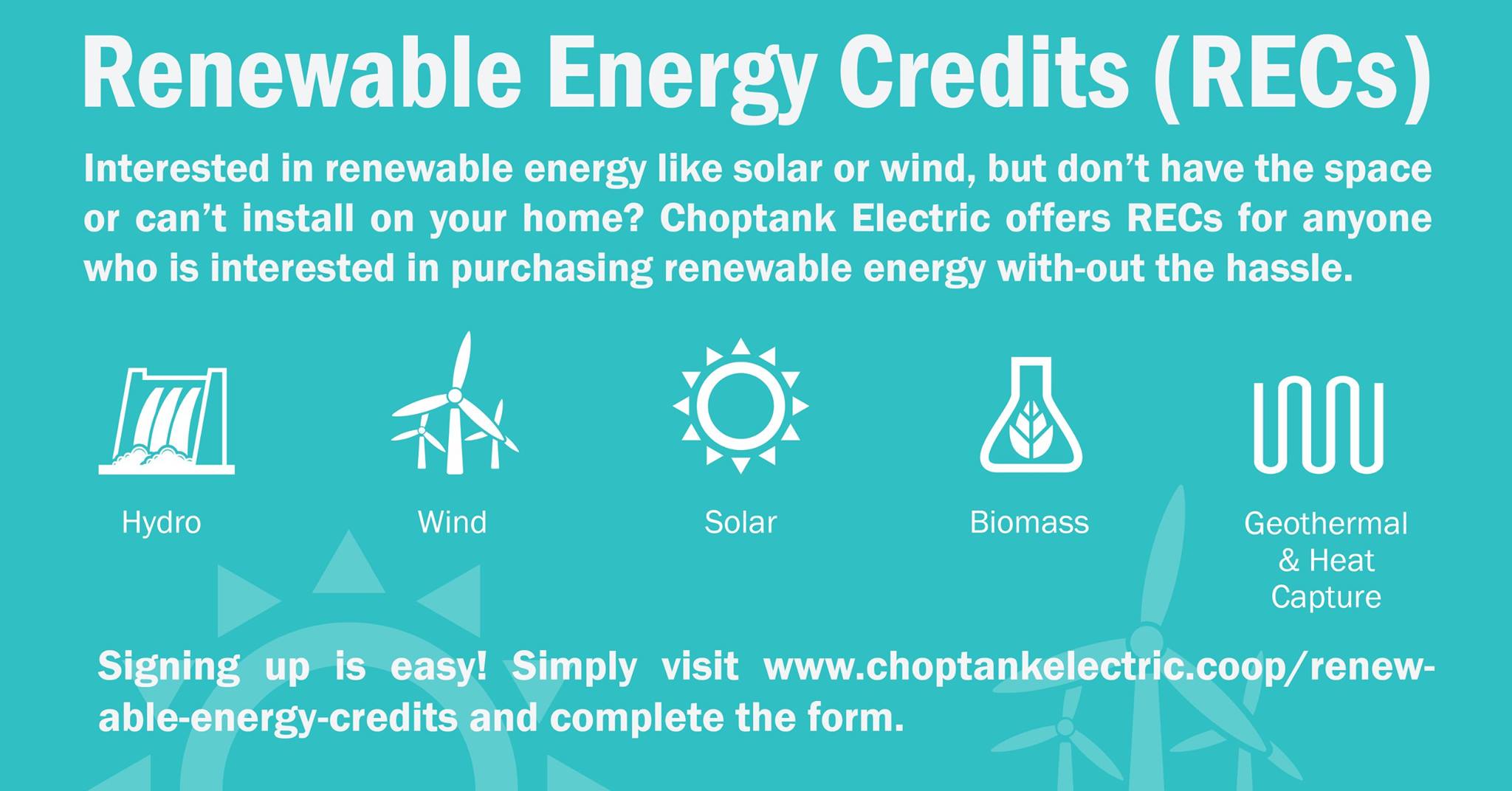 Renewable Energy Credits (RECs)

Interested in renewable energy like solar or wind, but don't have the space or can't install on your home? Choptank Electric offers RECs for anyone who is interested in purchasing renewable energy with-out the hassle.

Hydro

Wind

Solar

Biomass

Geothermal & Heat Capture

Signing up is easy! Simply visit www.choptankelectric.coop/renewable-energy-credits and complete the form.